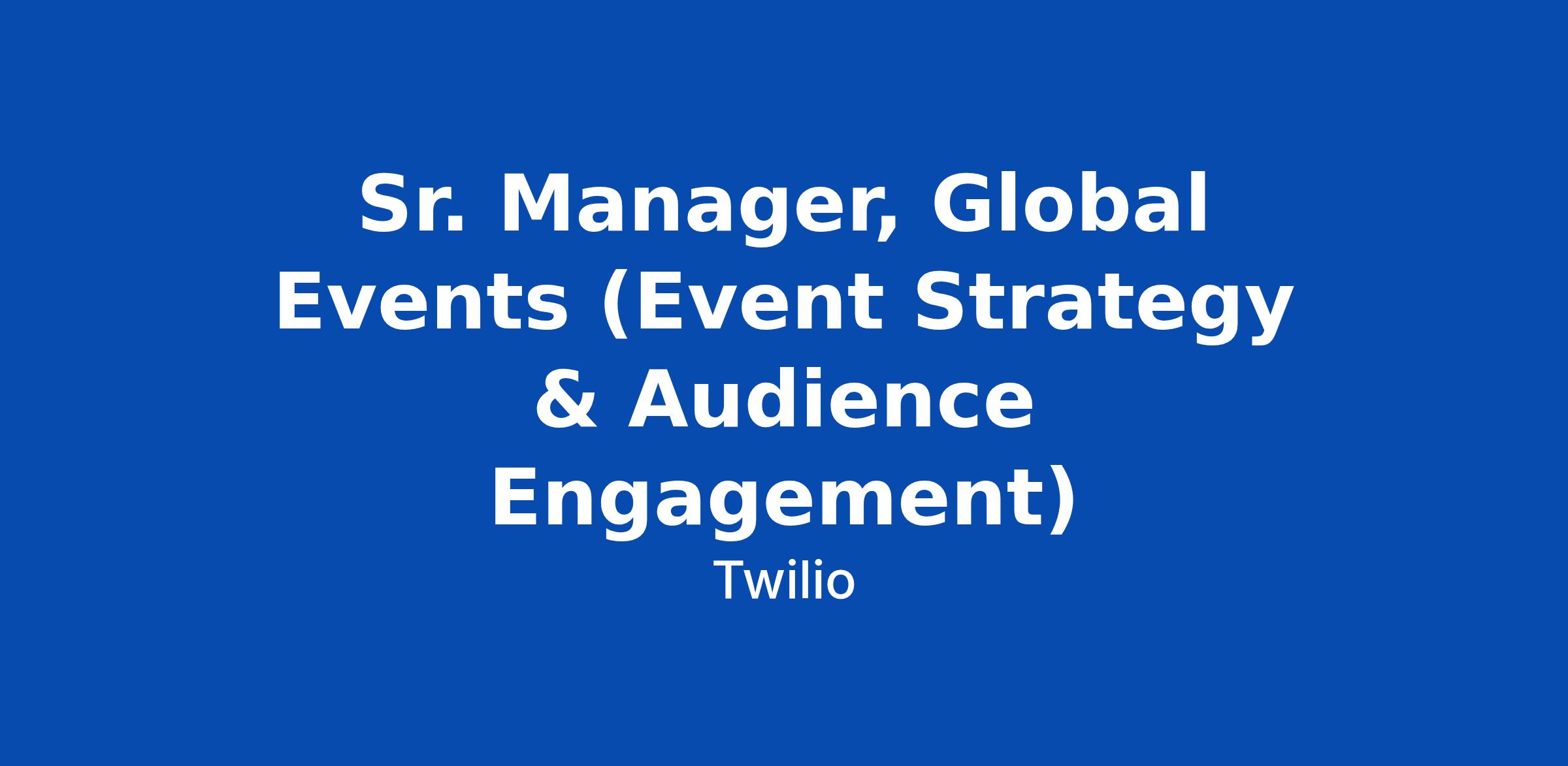 Sr. Manager, Global Events (Event Strategy & Audience Engagement)

Twilio